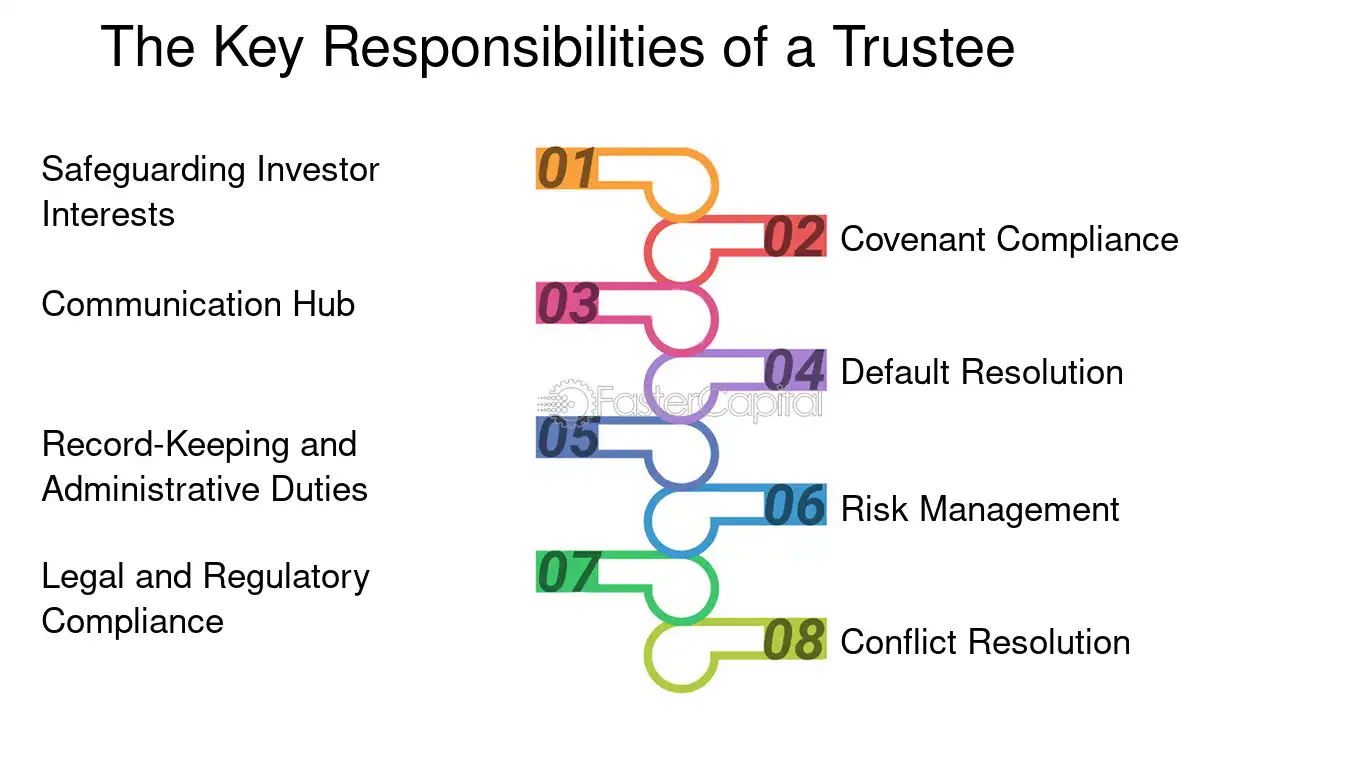 The Key Responsibilities of a Trustee

01 Safeguarding Investor Interests

02 Covenant Compliance

03 Communication Hub

04 Default Resolution

FasterCapital

05 Record-Keeping and Administrative Duties

06 Risk Management

07 Legal and Regulatory Compliance

08 Conflict Resolution